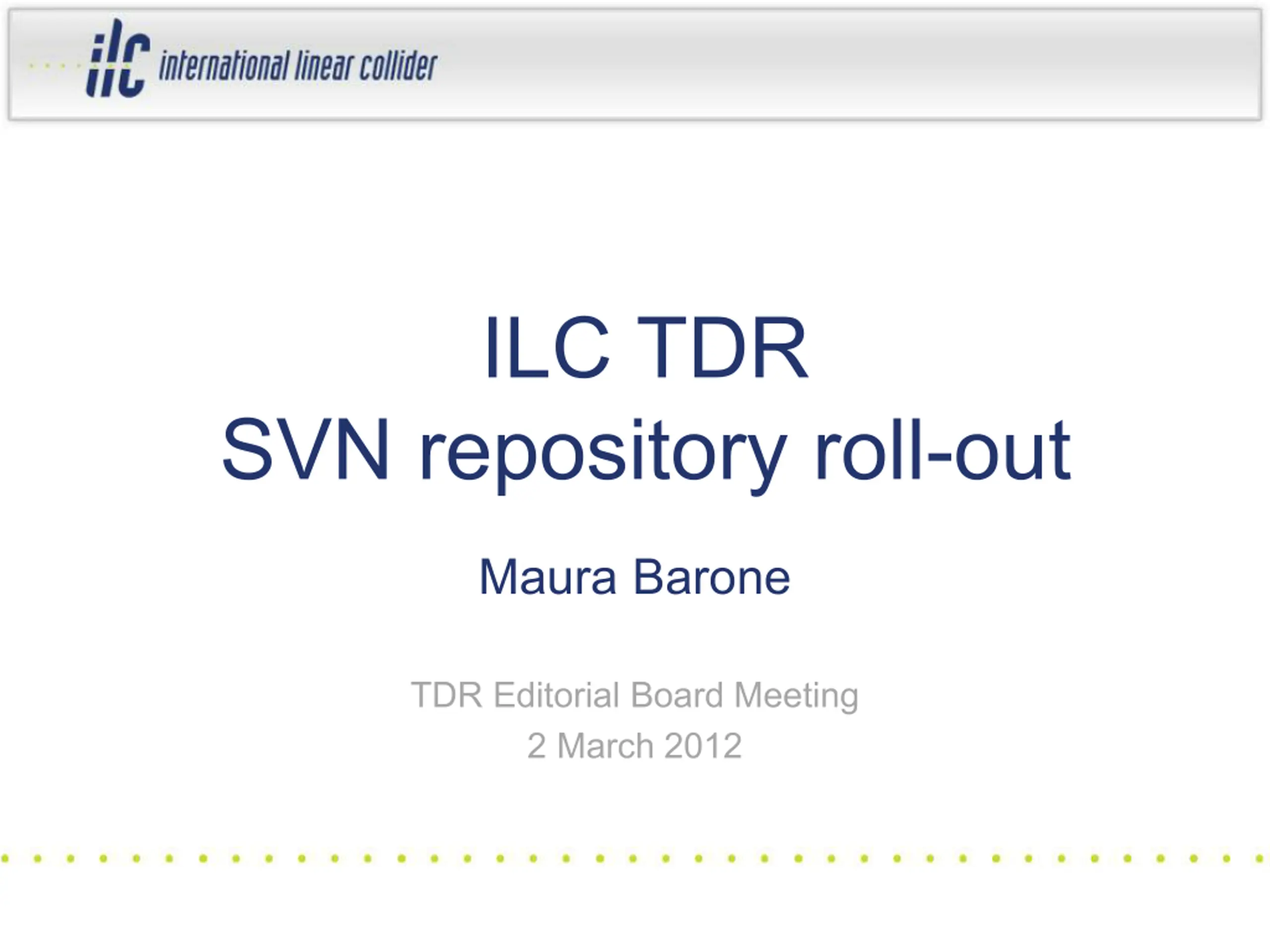 ilc international linear collider

ILC TDR
SVN repository roll-out

Maura Barone

TDR Editorial Board Meeting
2 March 2012